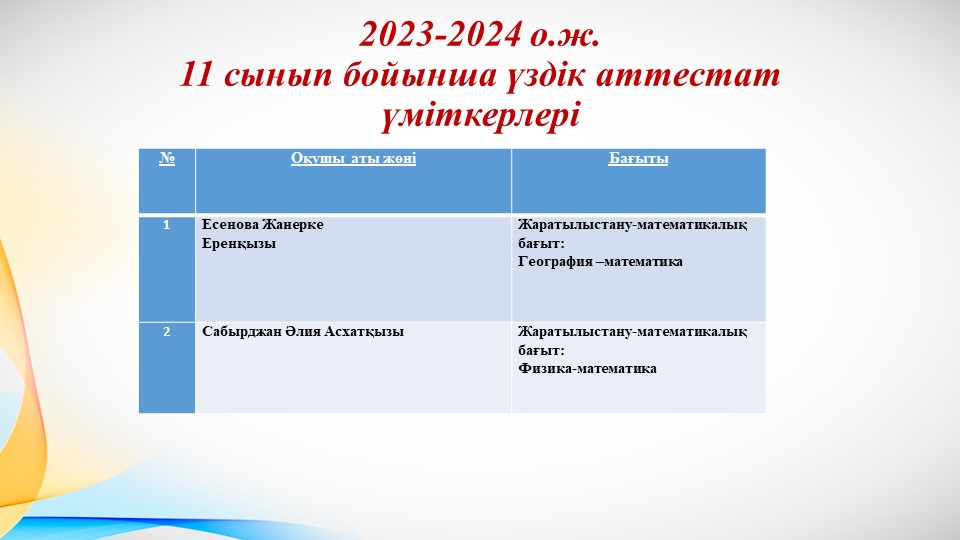 2023-2024 о.ж.
11 сынып бойынша үздік аттестат үміткерлері

| № | Оқушы аты жөні | Бағыты |
|---|---|---|
| 1 | Есенова Жанерке Еренқызы | Жаратылыстану-математикалық бағыт: География –математика |
| 2 | Сабырджан Әлия Асхатқызы | Жаратылыстану-математикалық бағыт: Физика-математика |